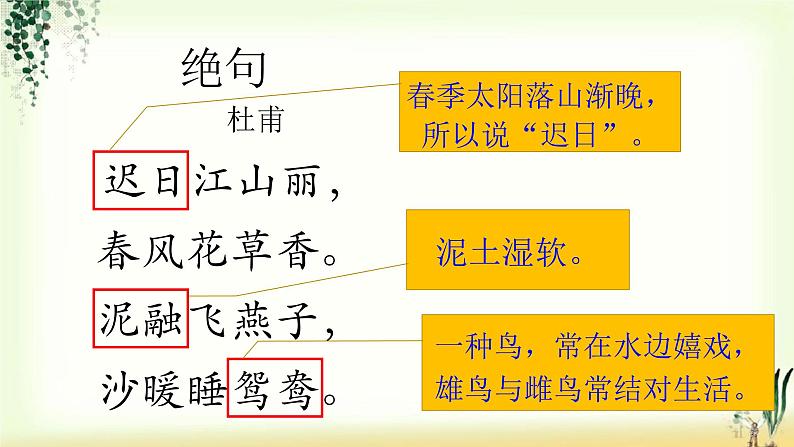 绝句

杜甫

迟日江山丽，

春风花草香。

泥融飞燕子，

沙暖睡鸳鸯。

春季太阳落山渐晚，所以说“迟日”。

泥土湿软。

一种鸟，常在水边嬉戏，雄鸟与雌鸟常结对生活。